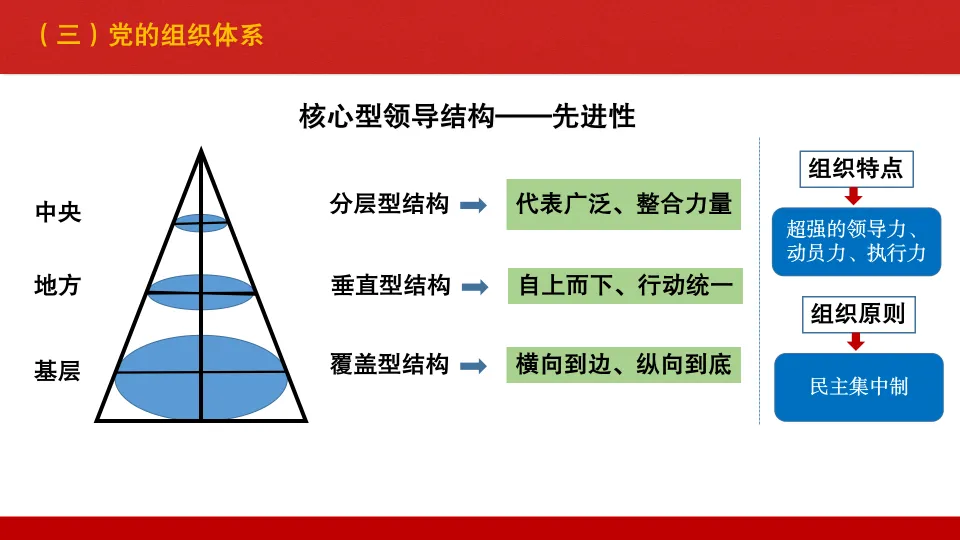 （三）党的组织体系

核心型领导结构——先进性

中央

地方

基层

分层型结构

代表广泛、整合力量

垂直型结构

自上而下、行动统一

覆盖型结构

横向到边、纵向到底

组织特点

超强的领导力、动员力、执行力

组织原则

民主集中制